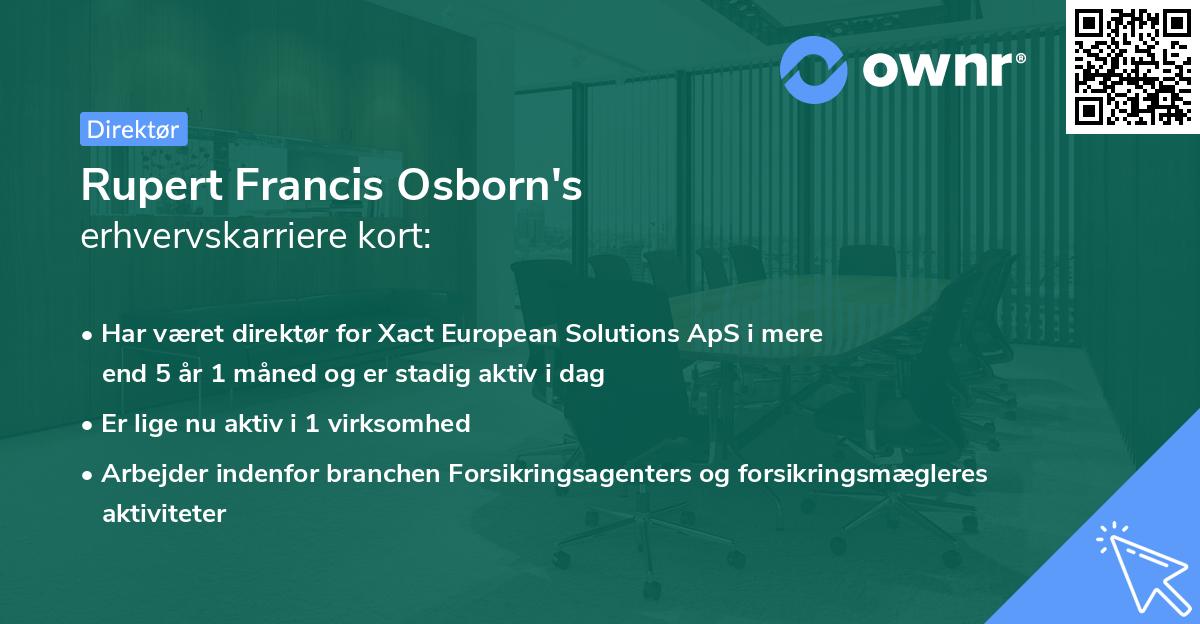 ownr®

Direktør

Rupert Francis Osborn's
erhvervskarriere kort:

• Har været direktør for Xact European Solutions ApS i mere end 5 år 1 måned og er stadig aktiv i dag
• Er lige nu aktiv i 1 virksomhed
• Arbejder indenfor branchen Forsikringsagenters og forsikringsmægleres aktiviteter